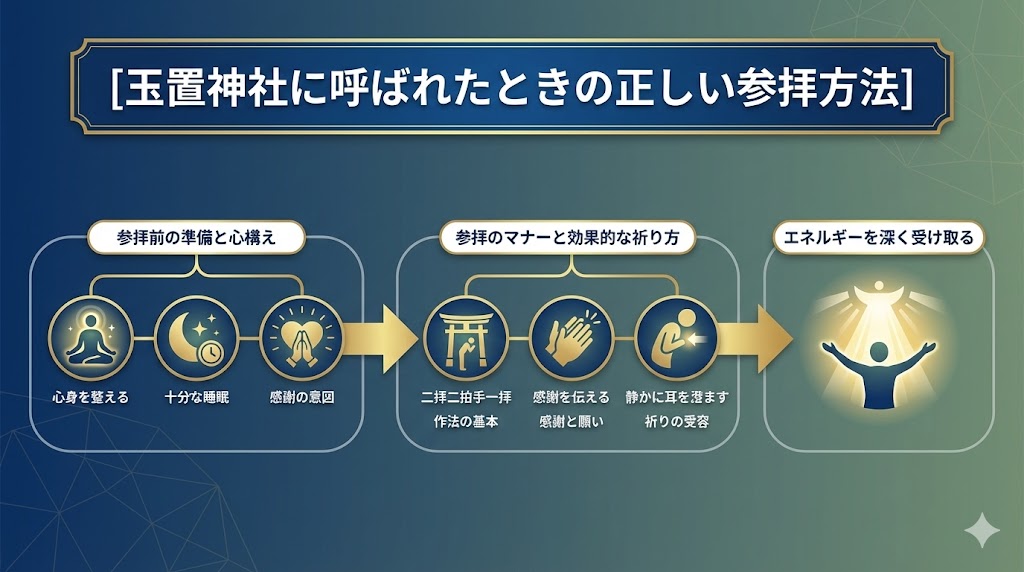 [玉置神社に呼ばれたときの正しい参拝方法]

参拝前の準備と心構え

心身を整える

十分な睡眠

感謝の意図

参拝のマナーと効果的な祈り方

二拝二拍手一拝
作法の基本

感謝を伝える
感謝と願い

静かに耳を澄ます
祈りの受容

エネルギーを深く受け取る